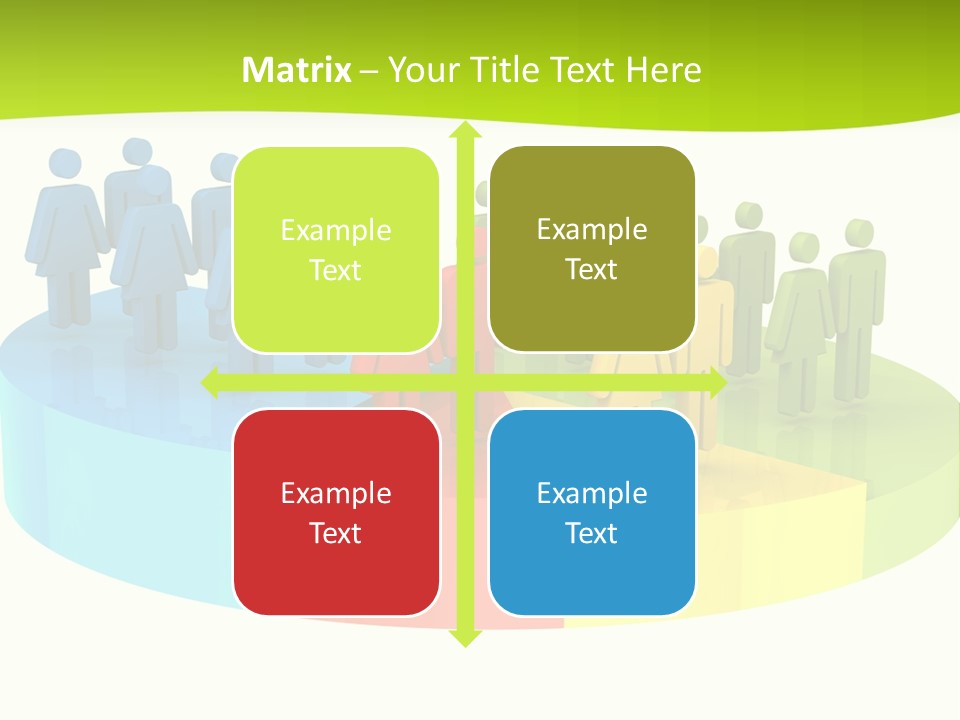 Matrix – Your Title Text Here

Example Text

Example Text

Example Text

Example Text